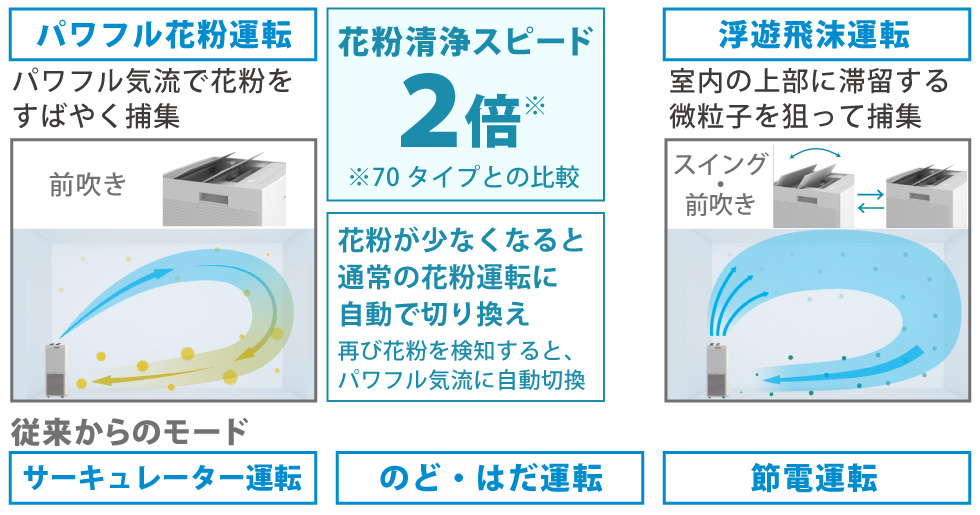 パワフル花粉運転

パワフル気流で花粉をすばやく捕集

前吹き

花粉清浄スピード

2倍※

※70 タイプとの比較

花粉が少なくなると通常の花粉運転に自動で切り換え

再び花粉を検知すると、パワフル気流に自動切換

浮遊飛沫運転

室内の上部に滞留する微粒子を狙って捕集

スイング・前吹き

従来からのモード

サーキュレーター運転

のど・はだ運転

節電運転